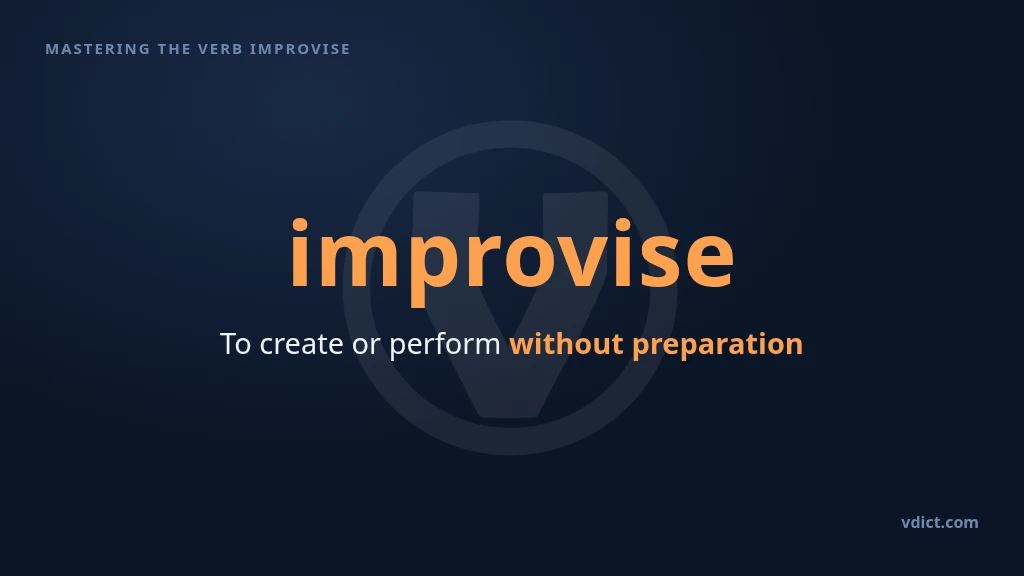 MASTERING THE VERB IMPROVISE

improvise

To create or perform without preparation

vdict.com